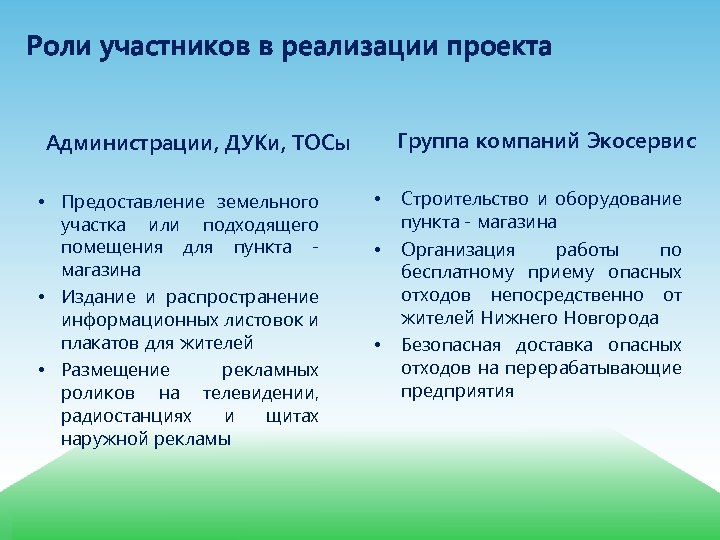 Роли участников в реализации проекта

Администрации, ДУКи, ТОСы

• Предоставление земельного участка или подходящего помещения для пункта - магазина
• Издание и распространение информационных листовок и плакатов для жителей
• Размещение рекламных роликов на телевидении, радиостанциях и щитах наружной рекламы

Группа компаний Экосервис

• Строительство и оборудование пункта - магазина
• Организация работы по бесплатному приему опасных отходов непосредственно от жителей Нижнего Новгорода
• Безопасная доставка опасных отходов на перерабатывающие предприятия